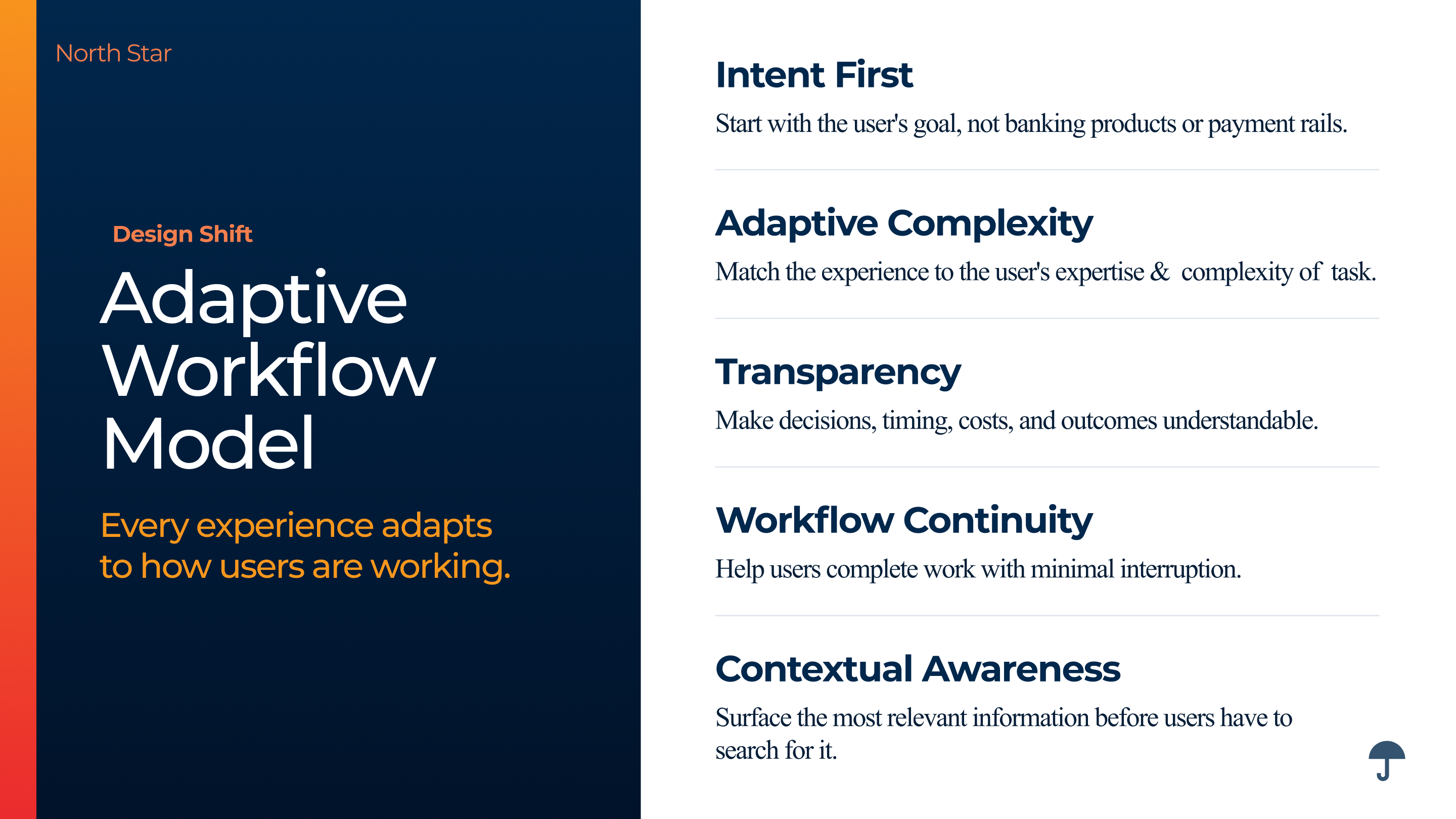 North Star

Design Shift

Adaptive Workflow Model

Every experience adapts to how users are working.

Intent First

Start with the user's goal, not banking products or payment rails.

Adaptive Complexity

Match the experience to the user's expertise & complexity of task.

Transparency

Make decisions, timing, costs, and outcomes understandable.

Workflow Continuity

Help users complete work with minimal interruption.

Contextual Awareness

Surface the most relevant information before users have to search for it.